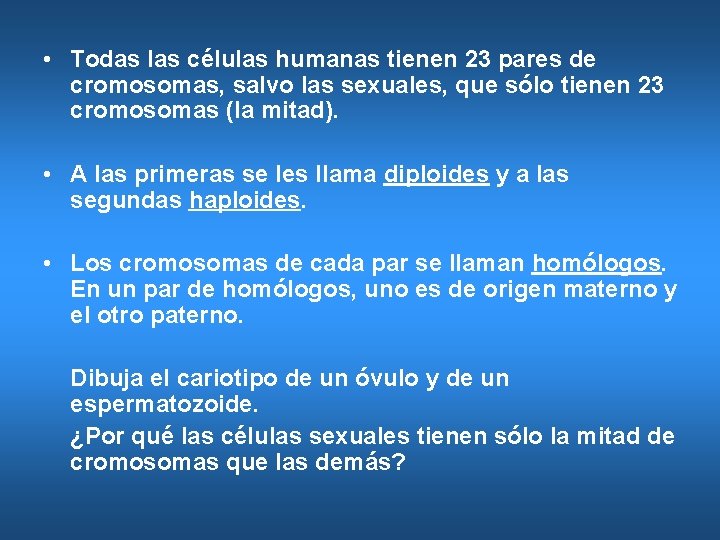 • Todas las células humanas tienen 23 pares de cromosomas, salvo las sexuales, que sólo tienen 23 cromosomas (la mitad).

• A las primeras se les llama diploides y a las segundas haploides.

• Los cromosomas de cada par se llaman homólogos. En un par de homólogos, uno es de origen materno y el otro paterno.

Dibuja el cariotipo de un óvulo y de un espermatozoide.

¿Por qué las células sexuales tienen sólo la mitad de cromosomas que las demás?